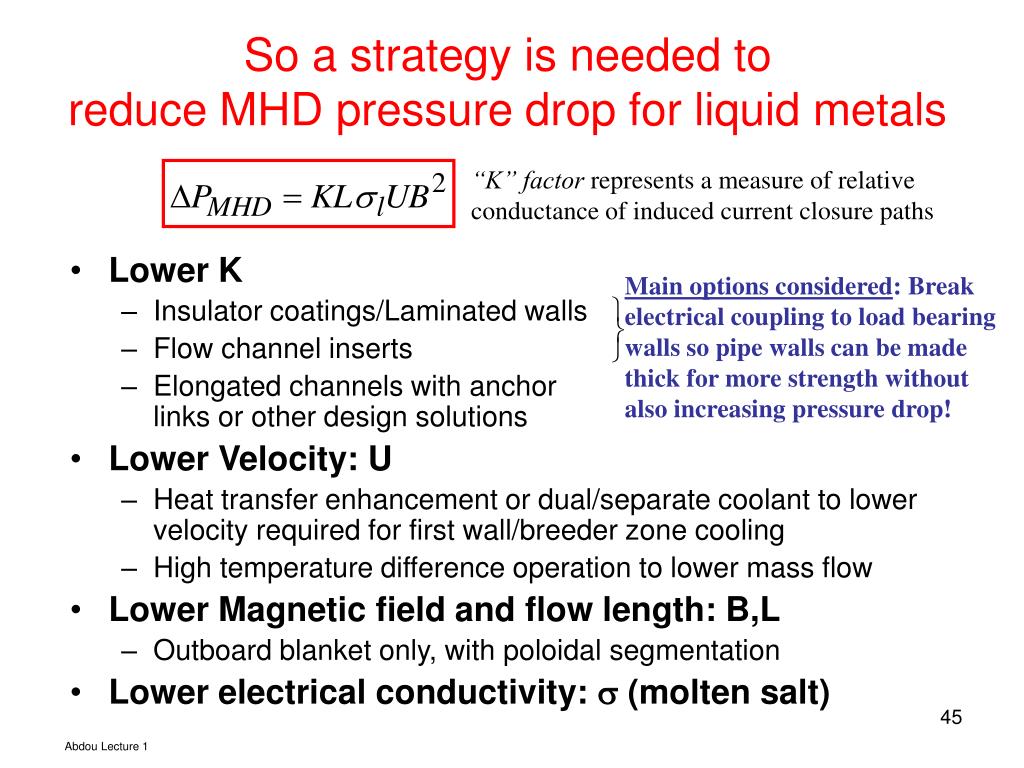 So a strategy is needed to reduce MHD pressure drop for liquid metals

$\Delta P_{MHD} = KL\sigma_l UB^2$

"K" factor represents a measure of relative conductance of induced current closure paths

• Lower K
– Insulator coatings/Laminated walls
– Flow channel inserts
– Elongated channels with anchor links or other design solutions

Main options considered: Break electrical coupling to load bearing walls so pipe walls can be made thick for more strength without also increasing pressure drop!

• Lower Velocity: U
– Heat transfer enhancement or dual/separate coolant to lower velocity required for first wall/breeder zone cooling
– High temperature difference operation to lower mass flow
• Lower Magnetic field and flow length: B,L
– Outboard blanket only, with poloidal segmentation
• Lower electrical conductivity: $\sigma$ (molten salt)

45

Abdou Lecture 1